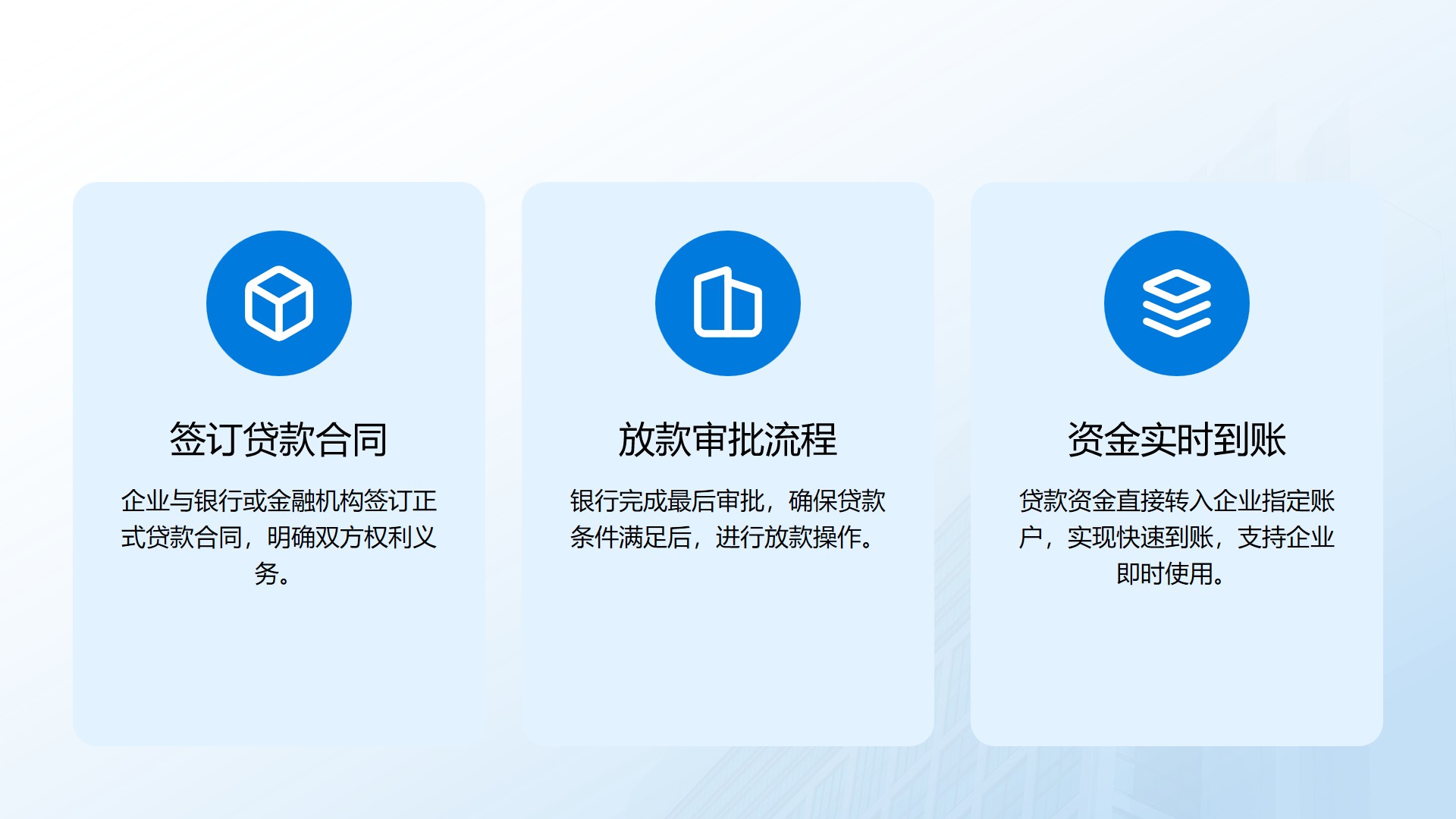 签订贷款合同

企业与银行或金融机构签订正式贷款合同，明确双方权利义务。

放款审批流程

银行完成最后审批，确保贷款条件满足后，进行放款操作。

资金实时到账

贷款资金直接转入企业指定账户，实现快速到账，支持企业即时使用。